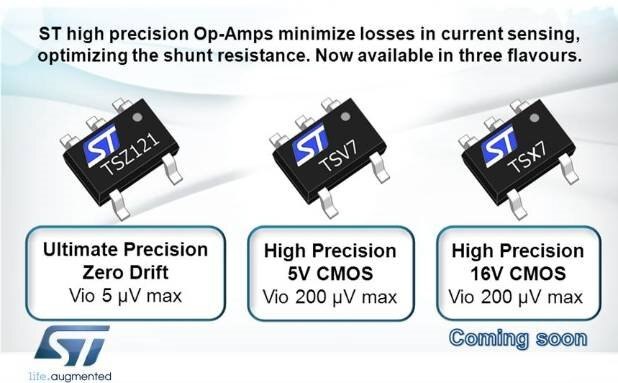 ST high precision Op-Amps minimize losses in current sensing, optimizing the shunt resistance. Now available in three flavours.

ST TSZ121

ST TSV7

ST TSX7

Ultimate Precision
Zero Drift
Vio 5 µV max

High Precision
5V CMOS
Vio 200 µV max

High Precision
16V CMOS
Vio 200 µV max

Coming soon

ST
life.augmented